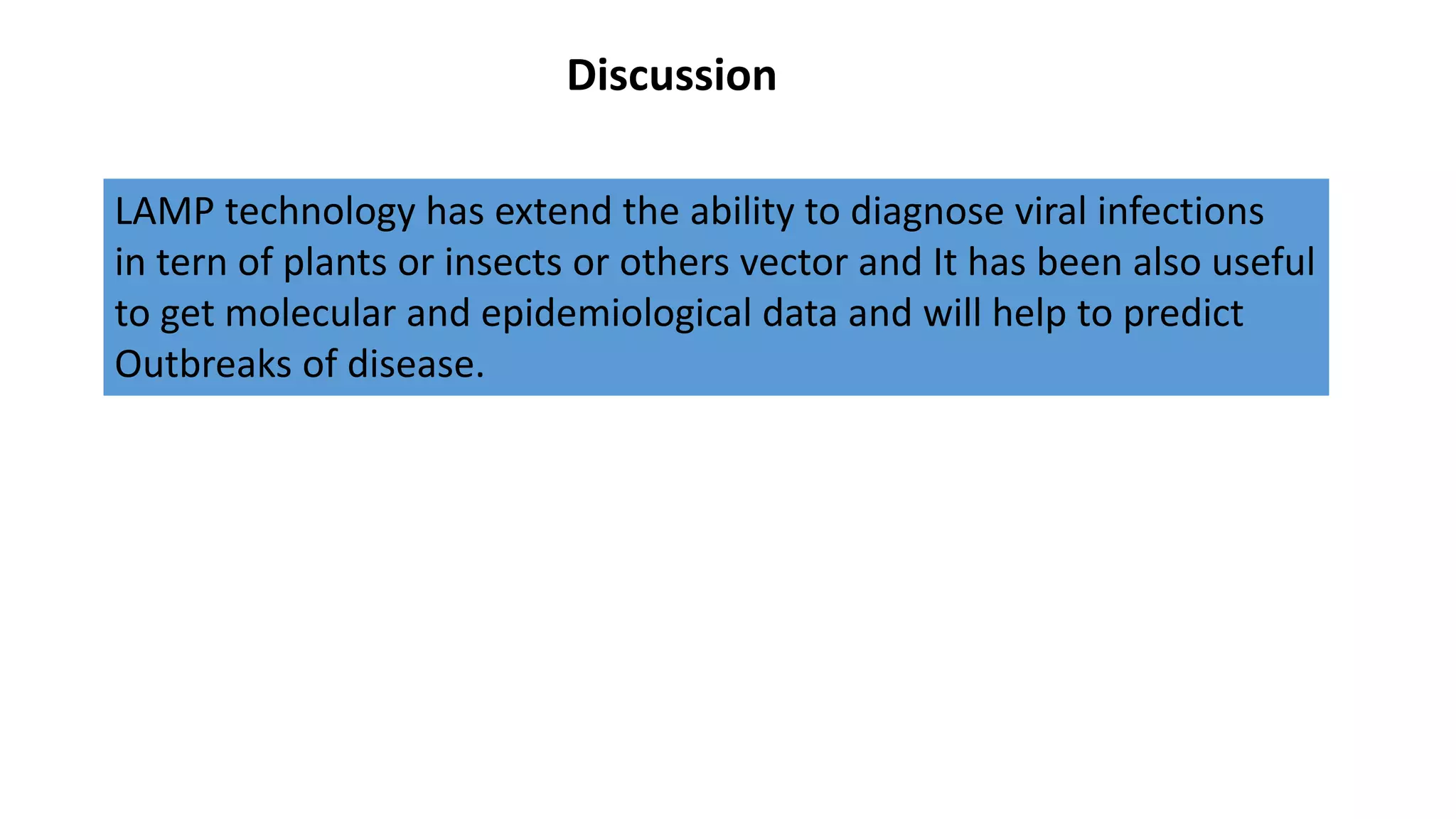 Discussion

LAMP technology has extend the ability to diagnose viral infections in tern of plants or insects or others vector and It has been also useful to get molecular and epidemiological data and will help to predict Outbreaks of disease.